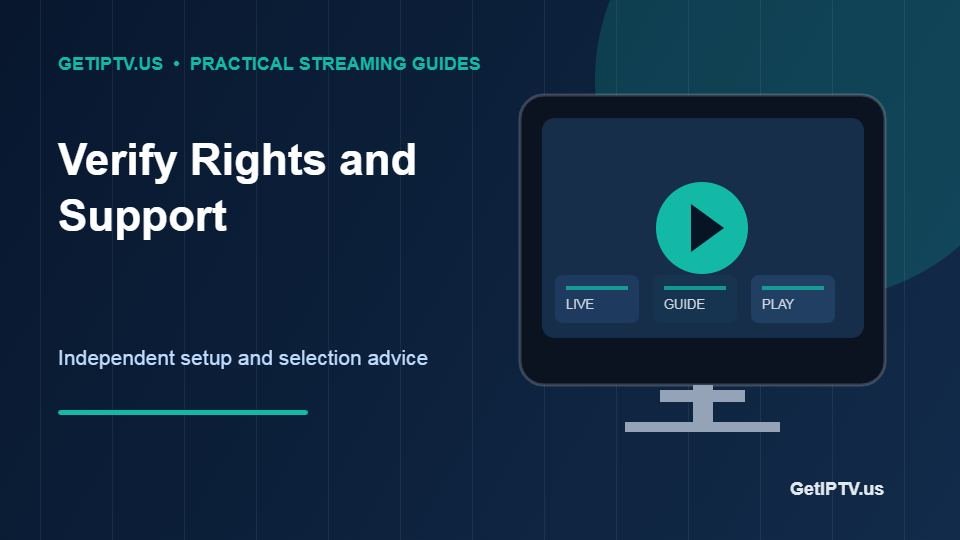 GETIPTV.US • PRACTICAL STREAMING GUIDES

Verify Rights and Support

Independent setup and selection advice

LIVE

GUIDE

PLAY

GetIPTV.us